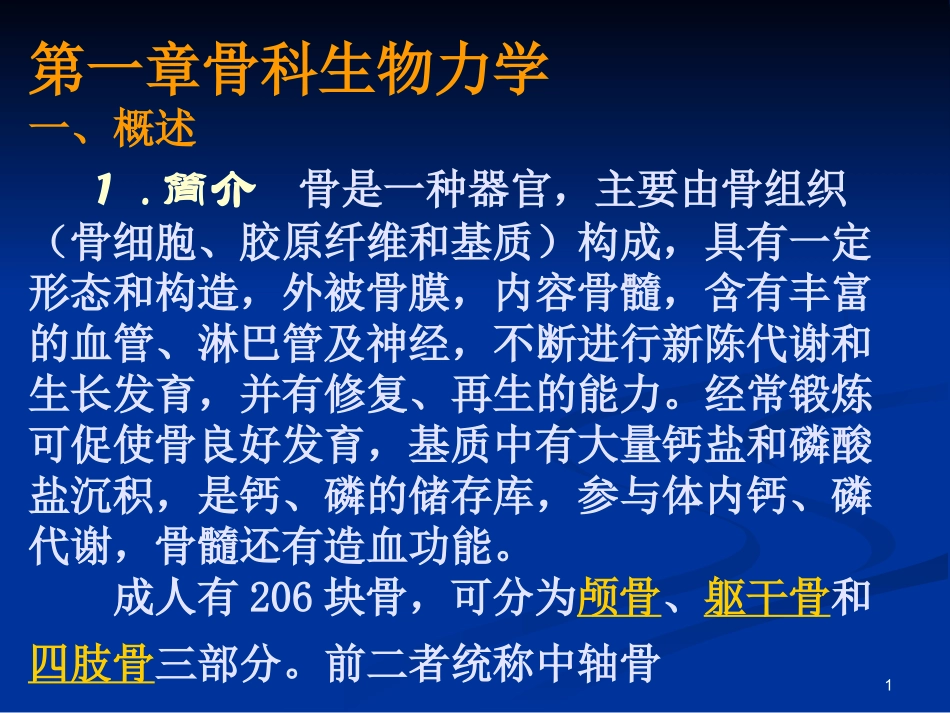 第一章骨科生物力学
一、概述

1．简介　骨是一种器官，主要由骨组织（骨细胞、胶原纤维和基质）构成，具有一定形态和构造，外被骨膜，内容骨髓，含有丰富的血管、淋巴管及神经，不断进行新陈代谢和生长发育，并有修复、再生的能力。经常锻炼可促使骨良好发育，基质中有大量钙盐和磷酸盐沉积，是钙、磷的储存库，参与体内钙、磷代谢，骨髓还有造血功能。

成人有 206 块骨，可分为颅骨、躯干骨和四肢骨三部分。前二者统称中轴骨

1